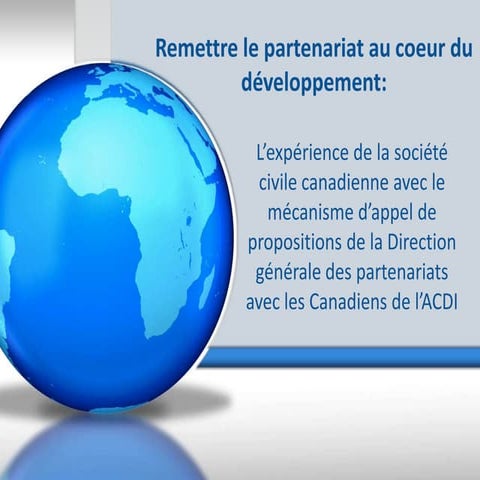 Remettre le partenariat au coeur du développement:

L’expérience de la société civile canadienne avec le mécanisme d’appel de propositions de la Direction générale des partenariats avec les Canadiens de l’ACDI